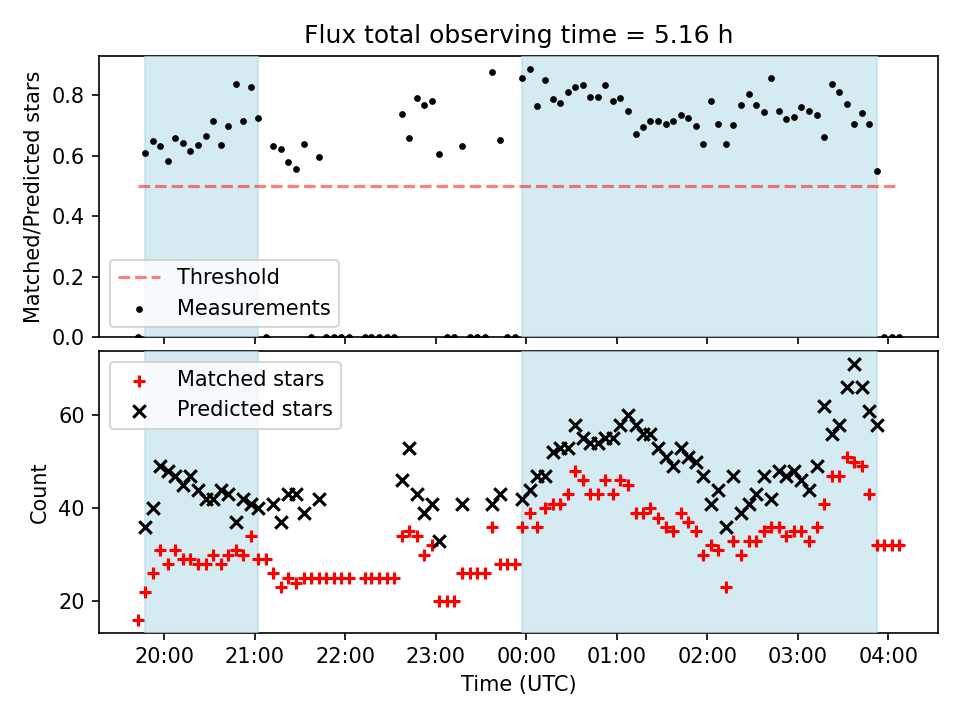 Flux total observing time = 5.16 h

Matched/Predicted stars

0.8
0.6
0.4
0.2
0.0

Threshold
Measurements

Matched stars
Predicted stars

Count

60
40
20

20:00
21:00
22:00
23:00
00:00
01:00
02:00
03:00
04:00

Time (UTC)